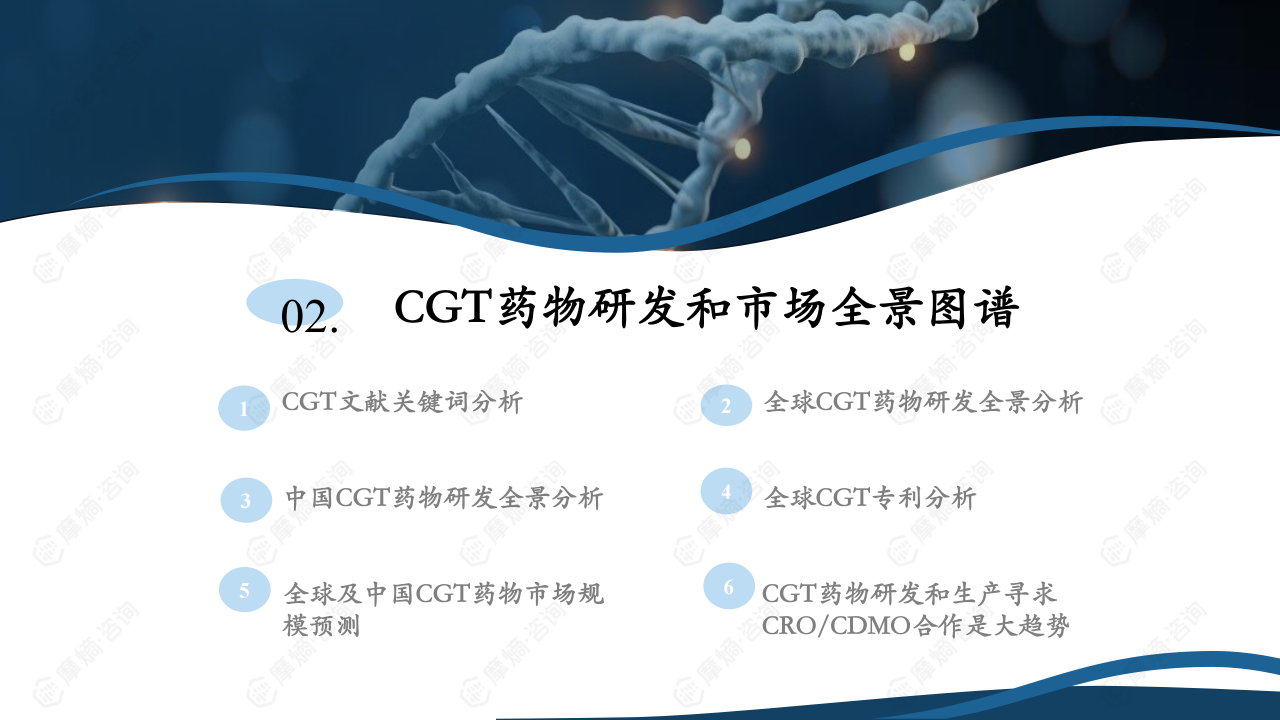 02. CGT药物研发和市场全景图谱

1 CGT文献关键词分析

2 全球CGT药物研发全景分析

3 中国CGT药物研发全景分析

4 全球CGT专利分析

5 全球及中国CGT药物市场规模预测

6 CGT药物研发和生产寻求CRO/CDMO合作是大趋势

摩熵·咨询